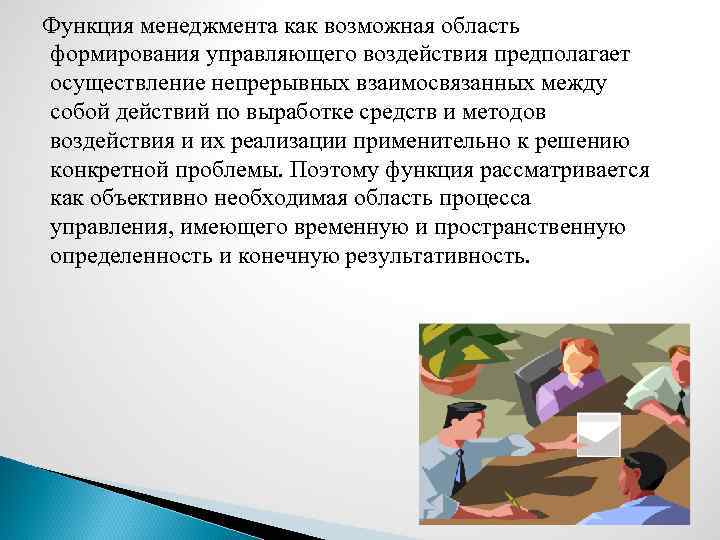 Функция менеджмента как возможная область формирования управляющего воздействия предполагает осуществление непрерывных взаимосвязанных между собой действий по выработке средств и методов воздействия и их реализации применительно к решению конкретной проблемы. Поэтому функция рассматривается как объективно необходимая область процесса управления, имеющего временную и пространственную определенность и конечную результативность.